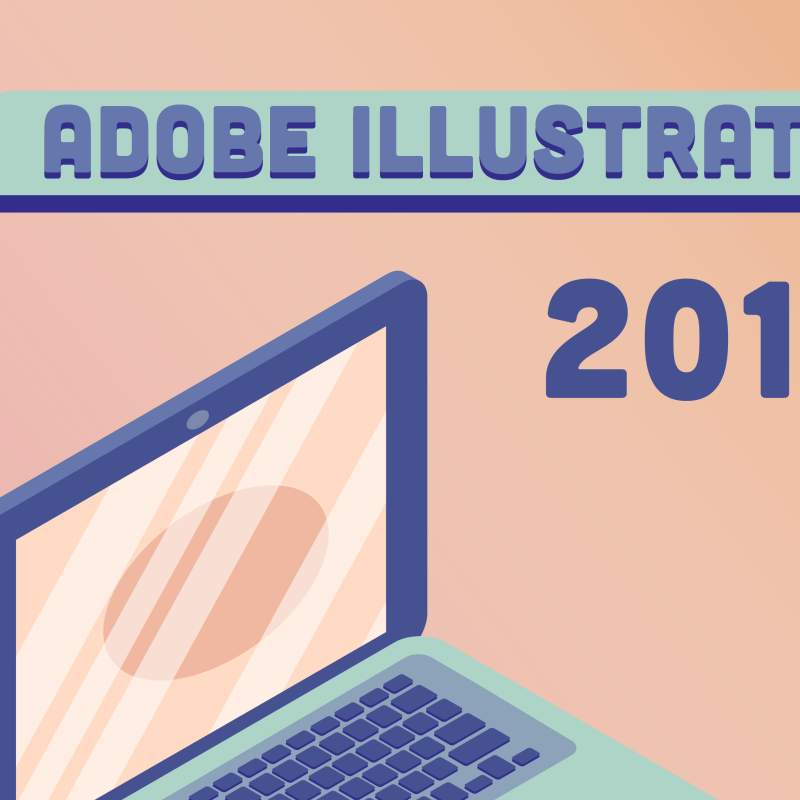 ADOBE ILLUSTRAT

201